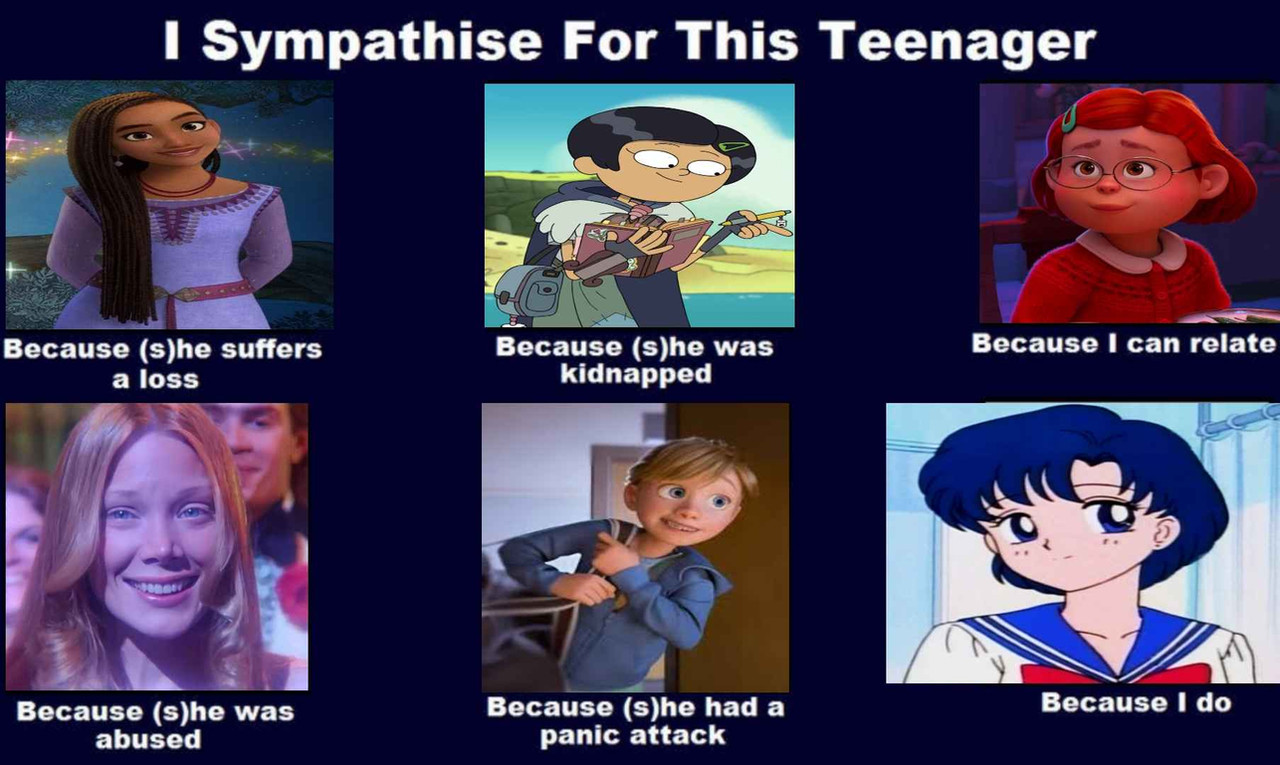 I Sympathise For This Teenager

Because (s)he suffers a loss

Because (s)he was kidnapped

Because I can relate

Because (s)he was abused

Because (s)he had a panic attack

Because I do